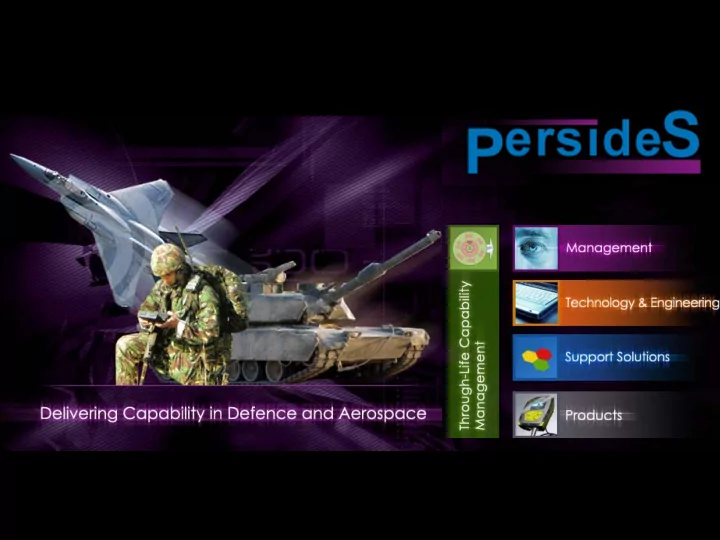 persideS

Delivering Capability in Defence and Aerospace

Through-Life Capability Management

Management

Technology & Engineering

Support Solutions

Products